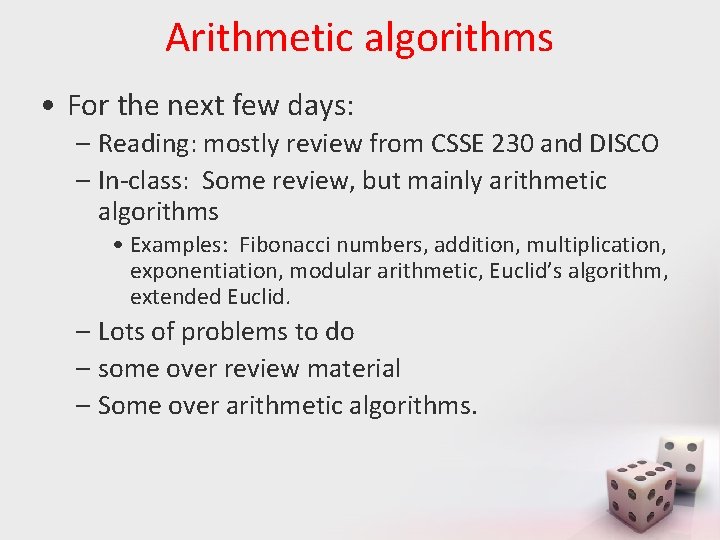 Arithmetic algorithms

• For the next few days:
– Reading: mostly review from CSSE 230 and DISCO
– In-class: Some review, but mainly arithmetic algorithms
• Examples: Fibonacci numbers, addition, multiplication, exponentiation, modular arithmetic, Euclid's algorithm, extended Euclid.
– Lots of problems to do
– some over review material
– Some over arithmetic algorithms.